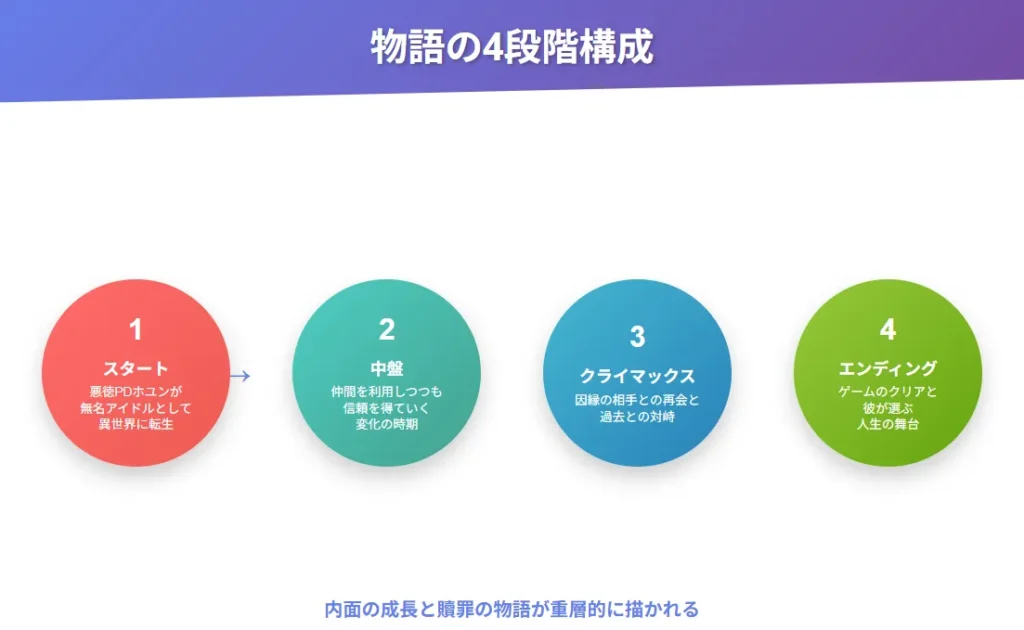 物語の4段階構成

1
スタート
悪徳PDホユンが無名アイドルとして異世界に転生

2
中盤
仲間を利用しつつも信頼を得ていく変化の時期

3
クライマックス
因縁の相手との再会と過去との対峙

4
エンディング
ゲームのクリアと彼が選ぶ人生の舞台

内面の成長と贖罪の物語が重層的に描かれる